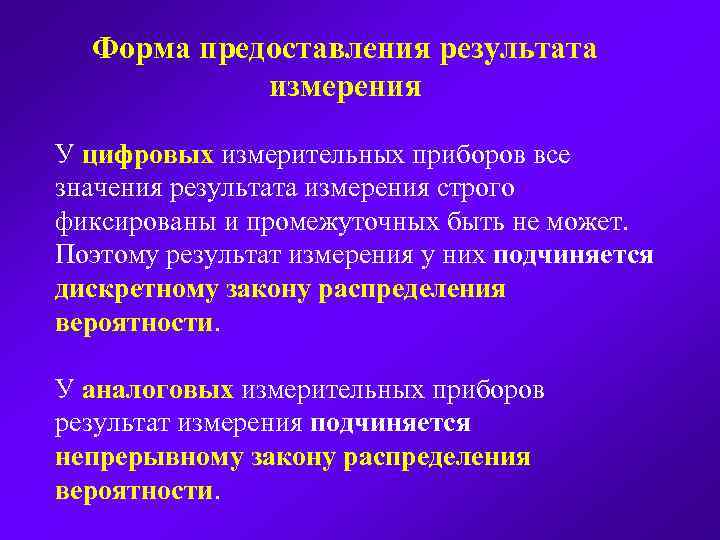 Форма предоставления результата измерения

У цифровых измерительных приборов все значения результата измерения строго фиксированы и промежуточных быть не может. Поэтому результат измерения у них подчиняется дискретному закону распределения вероятности.

У аналоговых измерительных приборов результат измерения подчиняется непрерывному закону распределения вероятности.